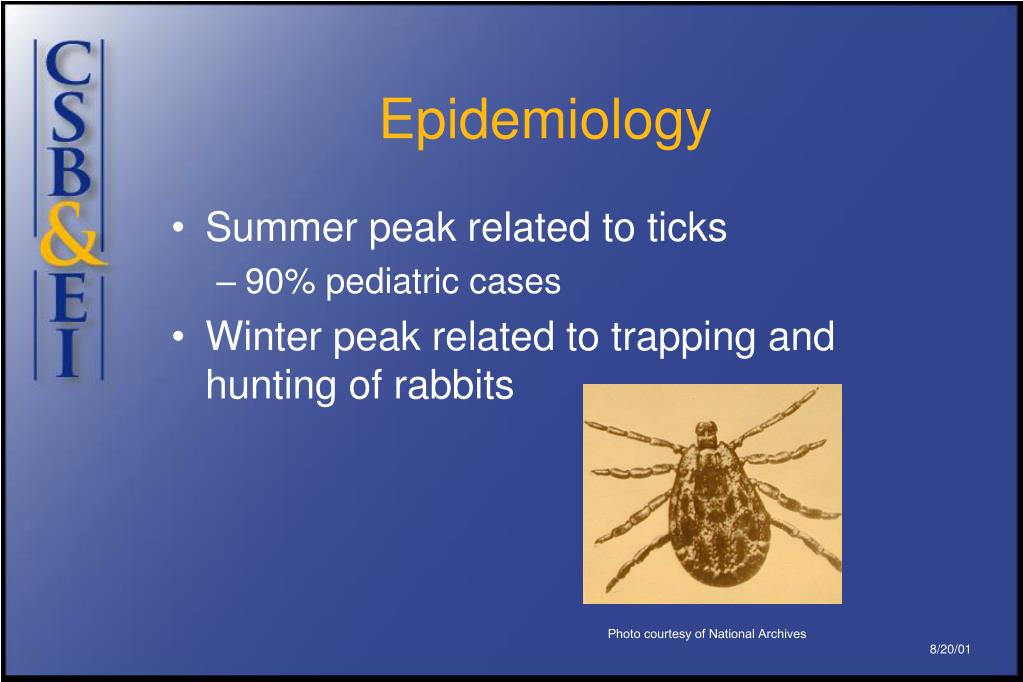 CSB&EI

Epidemiology

• Summer peak related to ticks
– 90% pediatric cases
• Winter peak related to trapping and hunting of rabbits

Photo courtesy of National Archives

8/20/01